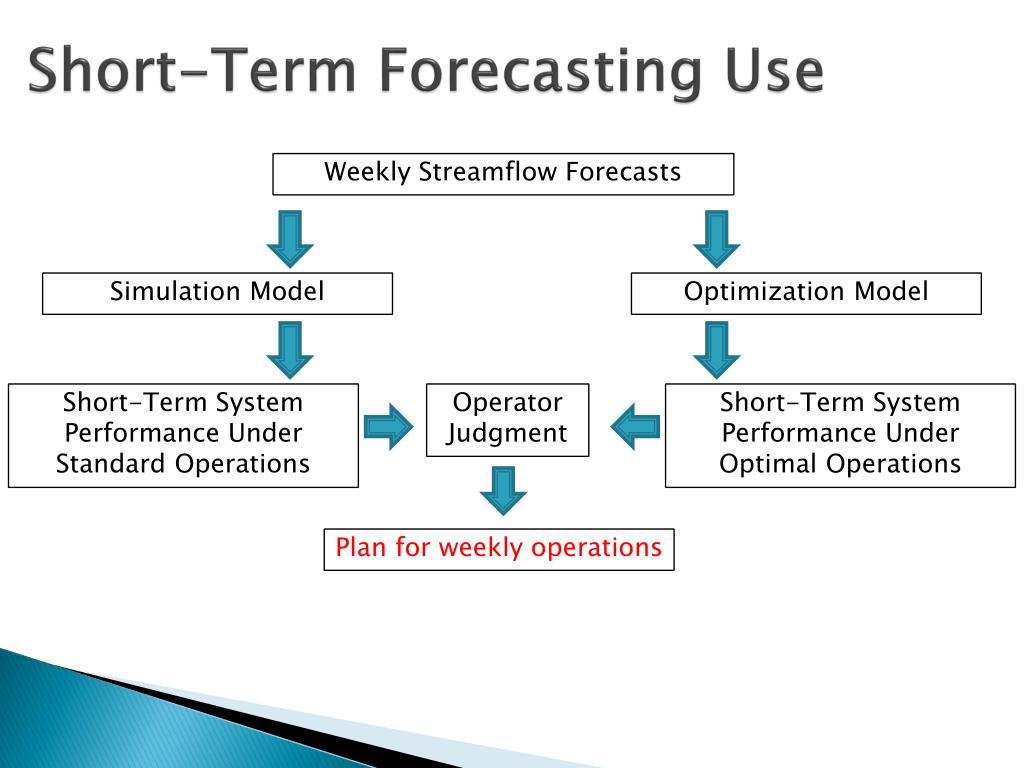 Short-Term Forecasting Use

Weekly Streamflow Forecasts

Simulation Model

Optimization Model

Short-Term System Performance Under Standard Operations

Operator Judgment

Short-Term System Performance Under Optimal Operations

Plan for weekly operations